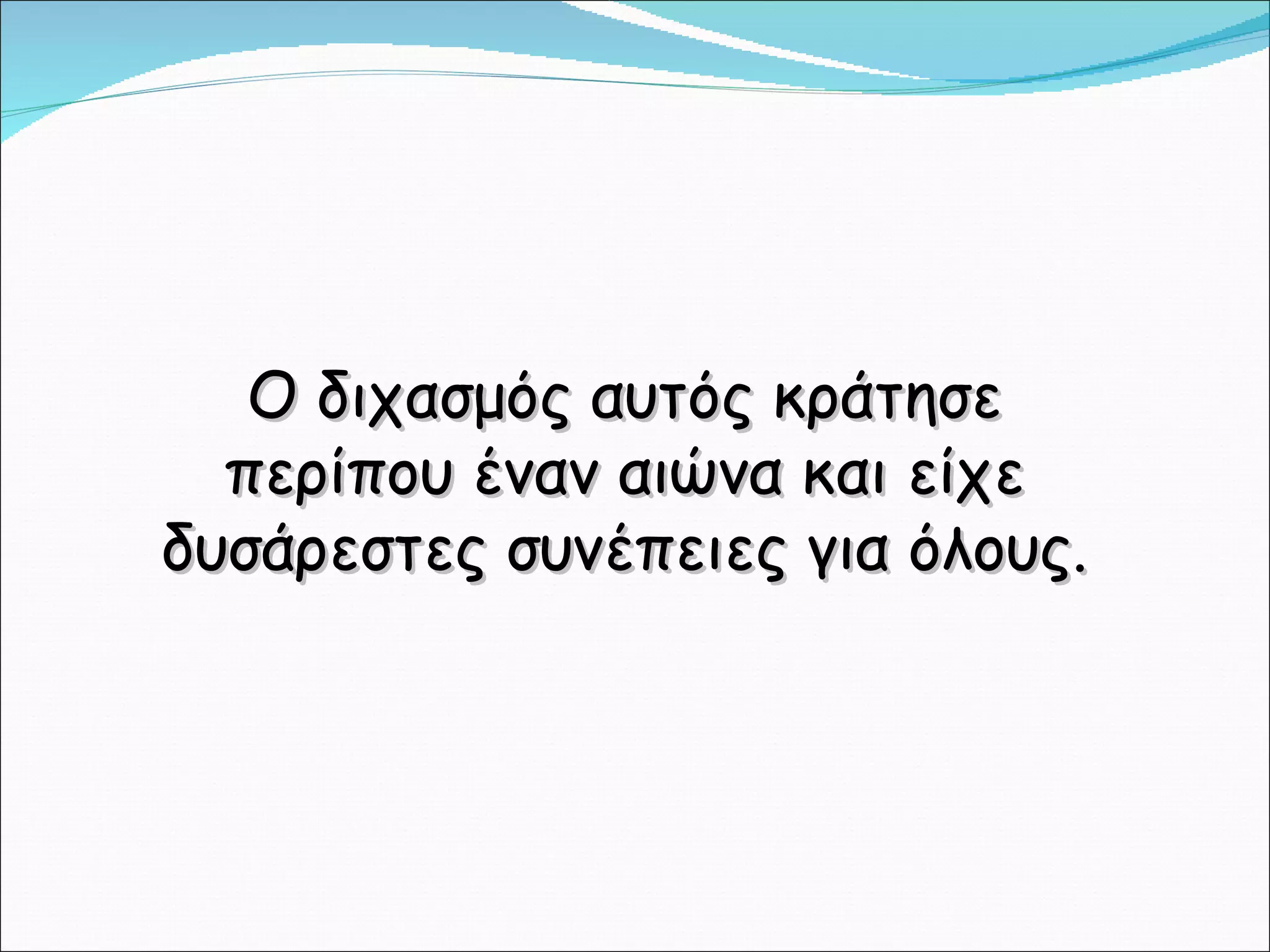 Ο διχασμός αυτός κράτησε περίπου έναν αιώνα και είχε δυσάρεστες συνέπειες για όλους.